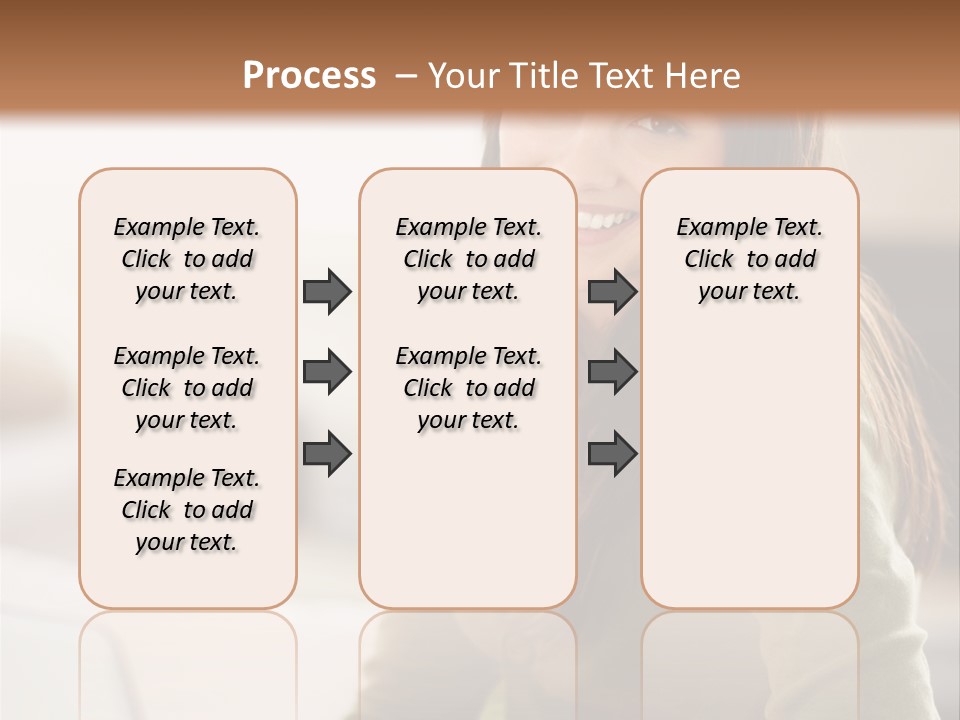 Process – Your Title Text Here

Example Text. Click to add your text.

Example Text. Click to add your text.

Example Text. Click to add your text.

Example Text. Click to add your text.

Example Text. Click to add your text.

Example Text. Click to add your text.